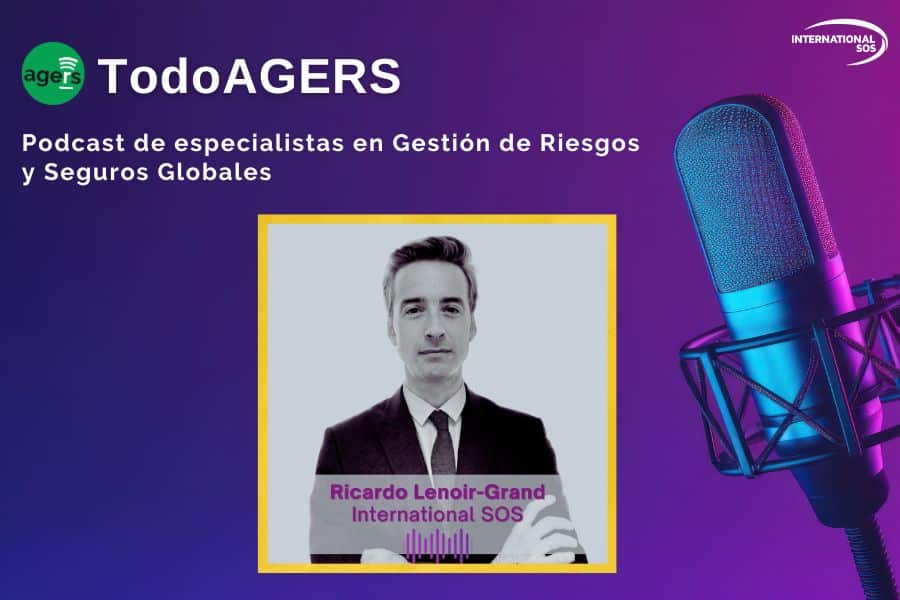 agers TodoAGERS

INTERNATIONAL SOS

Podcast de especialistas en Gestión de Riesgos y Seguros Globales

Ricardo Lenoir-Grand
International SOS